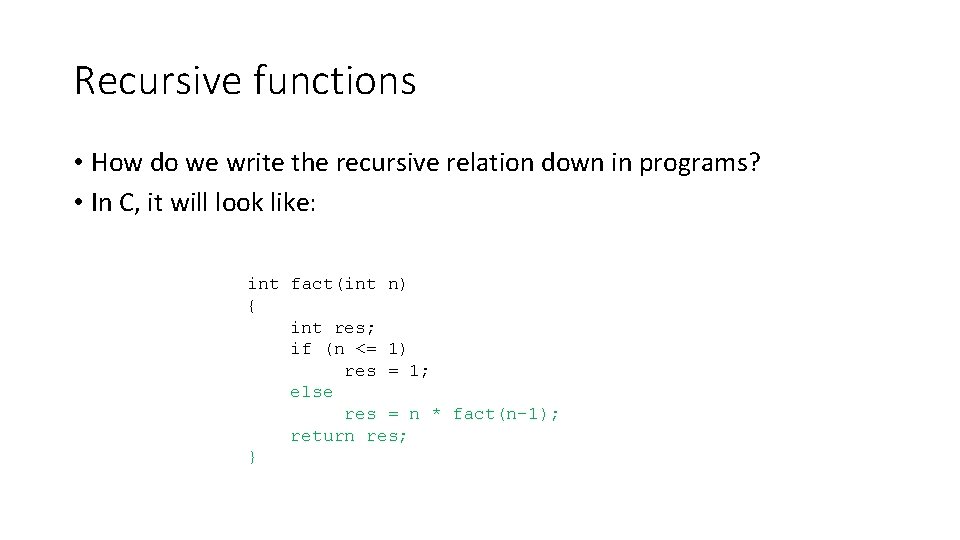 Recursive functions

• How do we write the recursive relation down in programs?
• In C, it will look like:

int fact(int n)
{
    int res;
    if (n <= 1)
        res = 1;
    else
        res = n * fact(n-1);
    return res;
}